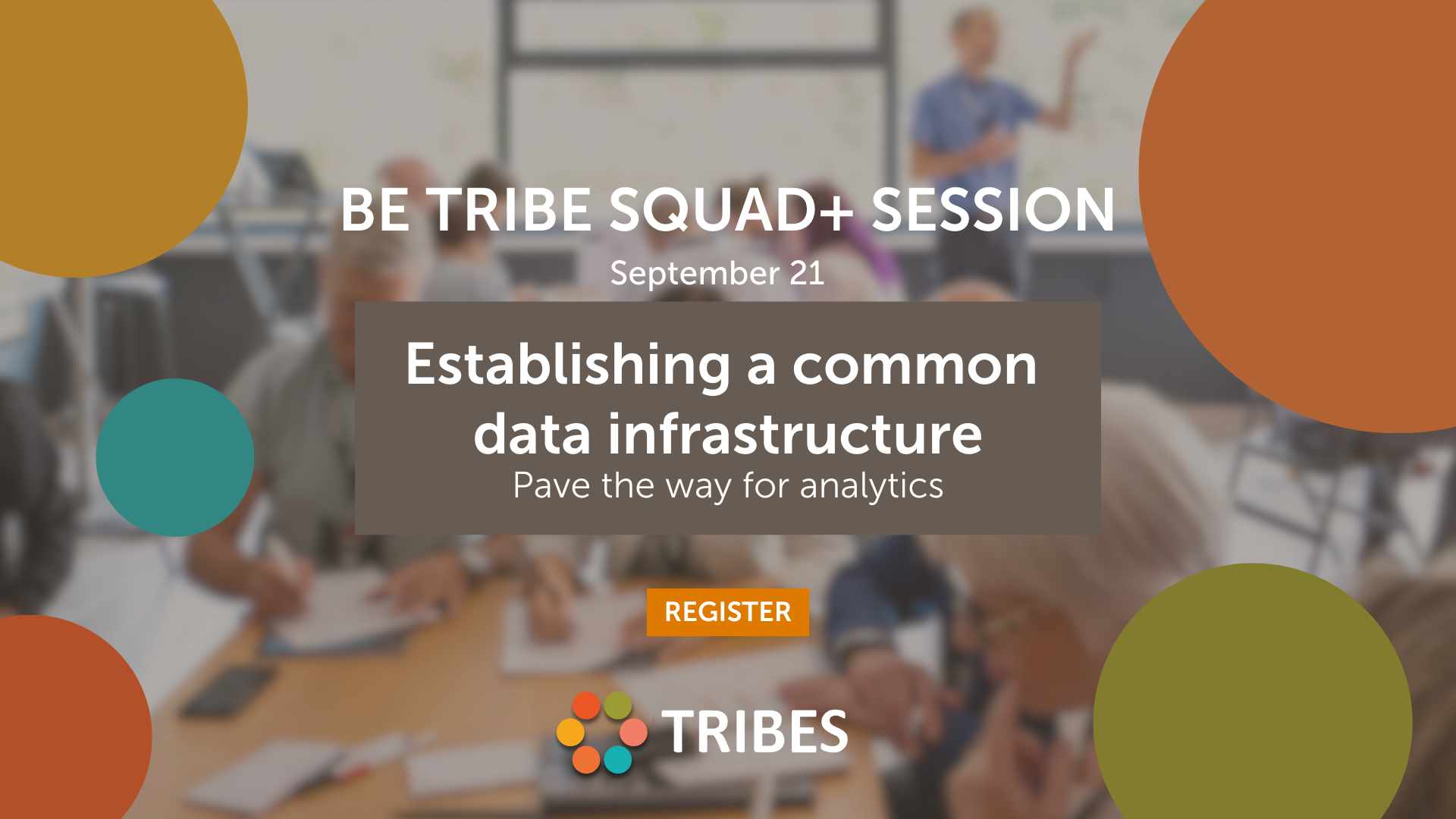 BE TRIBE SQUAD+ SESSION

September 21

Establishing a common data infrastructure

Pave the way for analytics

REGISTER

TRIBES